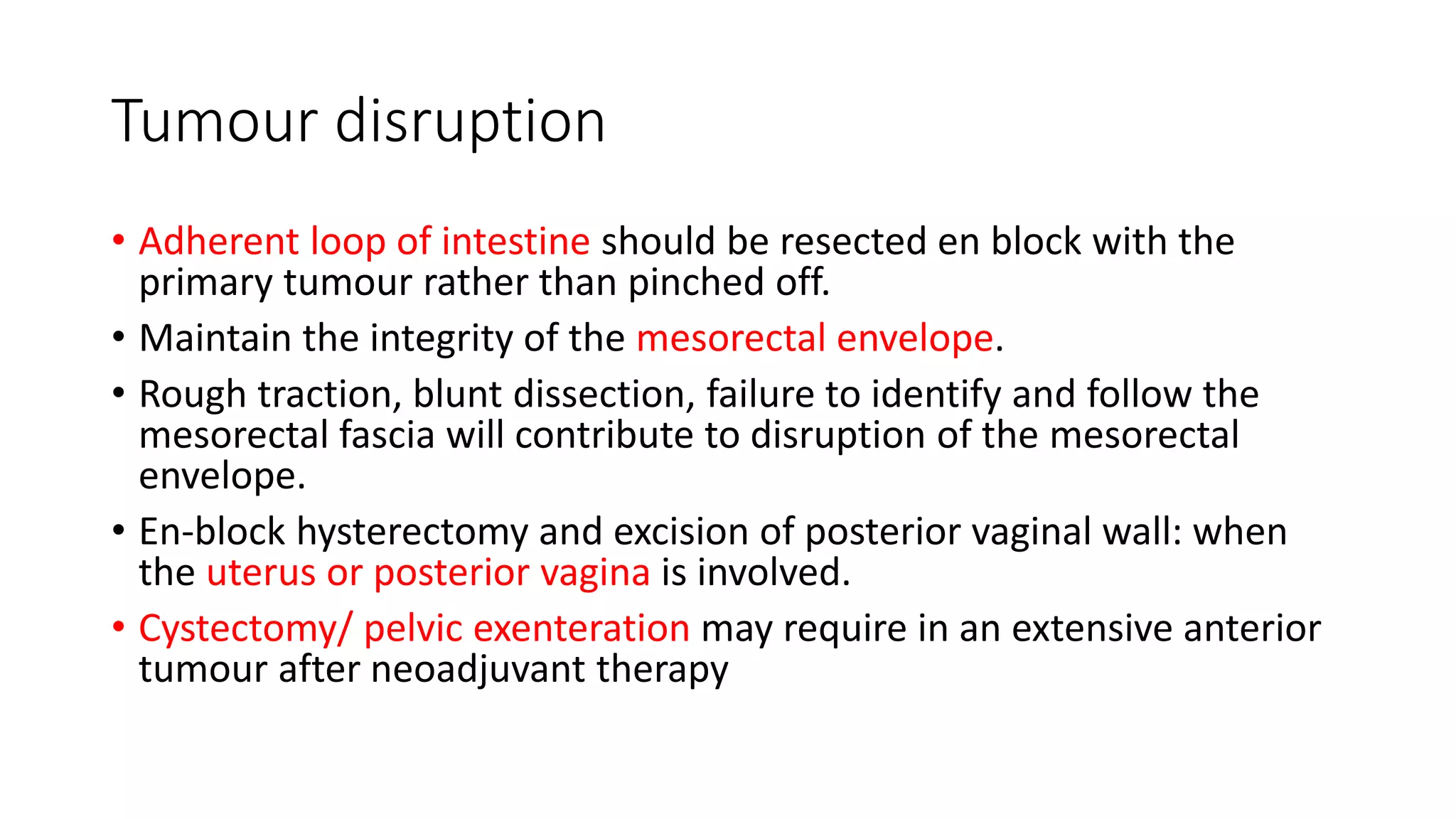 Tumour disruption

• Adherent loop of intestine should be resected en block with the primary tumour rather than pinched off.
• Maintain the integrity of the mesorectal envelope.
• Rough traction, blunt dissection, failure to identify and follow the mesorectal fascia will contribute to disruption of the mesorectal envelope.
• En-block hysterectomy and excision of posterior vaginal wall: when the uterus or posterior vagina is involved.
• Cystectomy/ pelvic exenteration may require in an extensive anterior tumour after neoadjuvant therapy